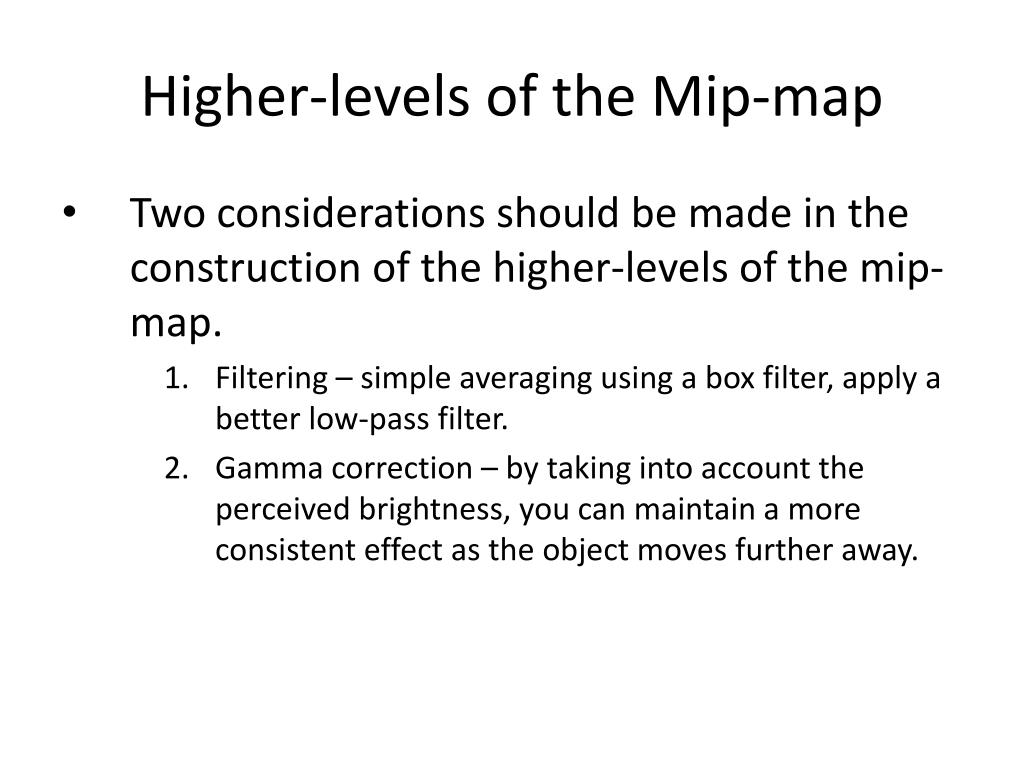 Higher-levels of the Mip-map

• Two considerations should be made in the construction of the higher-levels of the mip-map.

1. Filtering – simple averaging using a box filter, apply a better low-pass filter.

2. Gamma correction – by taking into account the perceived brightness, you can maintain a more consistent effect as the object moves further away.